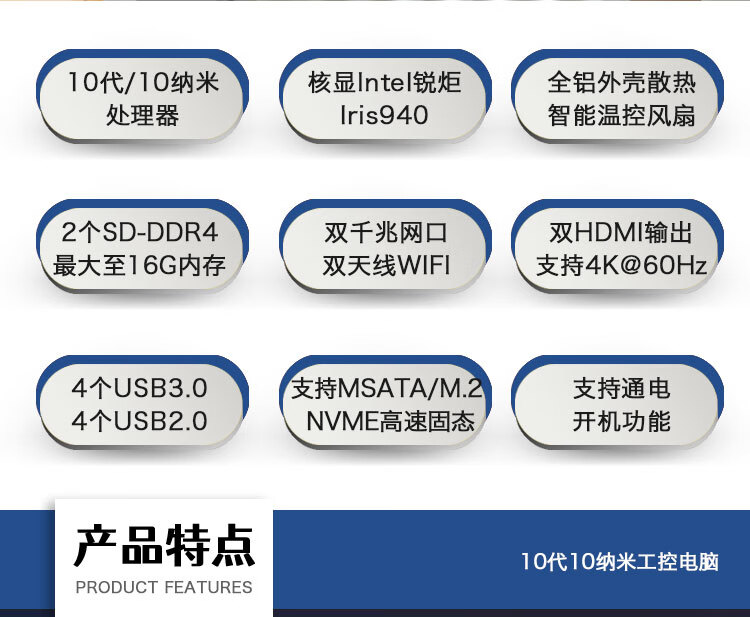 10代/10纳米
处理器

核显Intel锐炬
Iris940

全铝外壳散热
智能温控风扇

2个SD-DDR4
最大至16G内存

双千兆网口
双天线WIFI

双HDMI输出
支持4K@60Hz

4个USB3.0
4个USB2.0

支持MSATA/M.2
NVME高速固态

支持通电
开机功能

产品特点
PRODUCT FEATURES

10代10纳米工控电脑